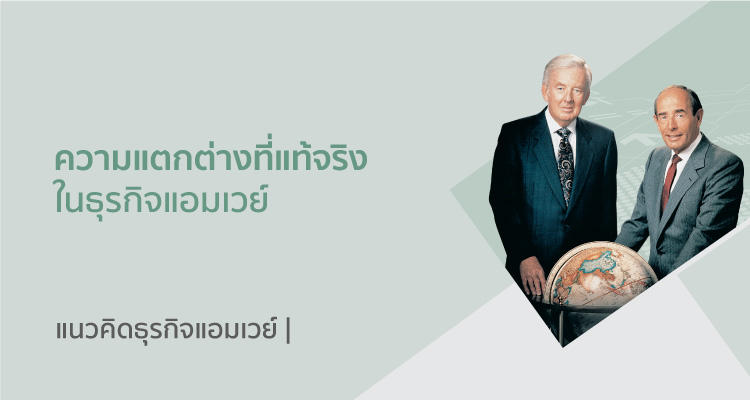 ความแตกต่างที่แท้จริง
ในธุรกิจแอมเวย์

แนวคิดธุรกิจแอมเวย์ |